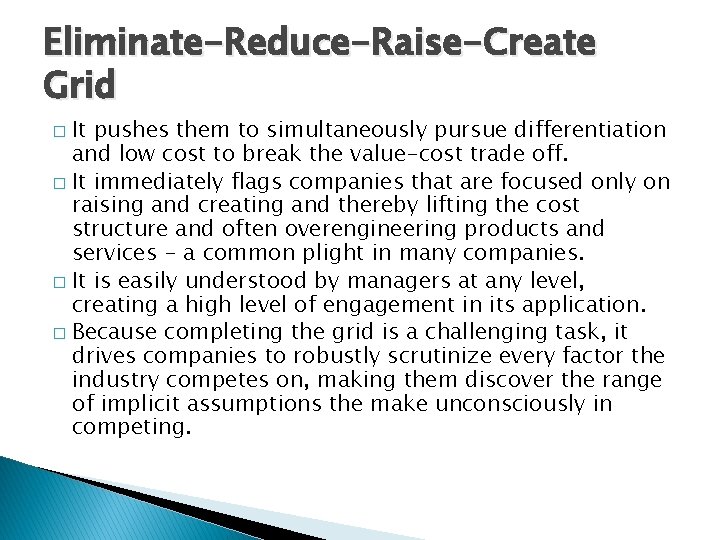 Eliminate-Reduce-Raise-Create Grid

□ It pushes them to simultaneously pursue differentiation and low cost to break the value-cost trade off.

□ It immediately flags companies that are focused only on raising and creating and thereby lifting the cost structure and often overengineering products and services – a common plight in many companies.

□ It is easily understood by managers at any level, creating a high level of engagement in its application.

□ Because completing the grid is a challenging task, it drives companies to robustly scrutinize every factor the industry competes on, making them discover the range of implicit assumptions the make unconsciously in competing.